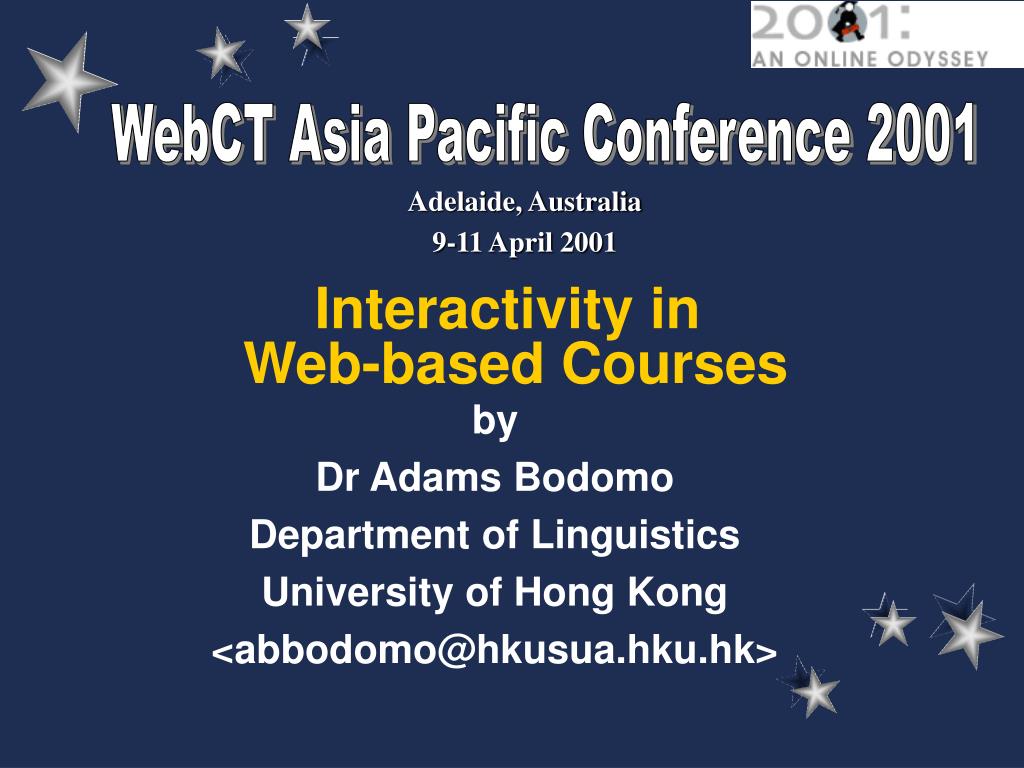 2001:
AN ONLINE ODYSSEY

WebCT Asia Pacific Conference 2001

Adelaide, Australia

9-11 April 2001

Interactivity in Web-based Courses

by

Dr Adams Bodomo

Department of Linguistics

University of Hong Kong

<abbodomo@hkusua.hku.hk>